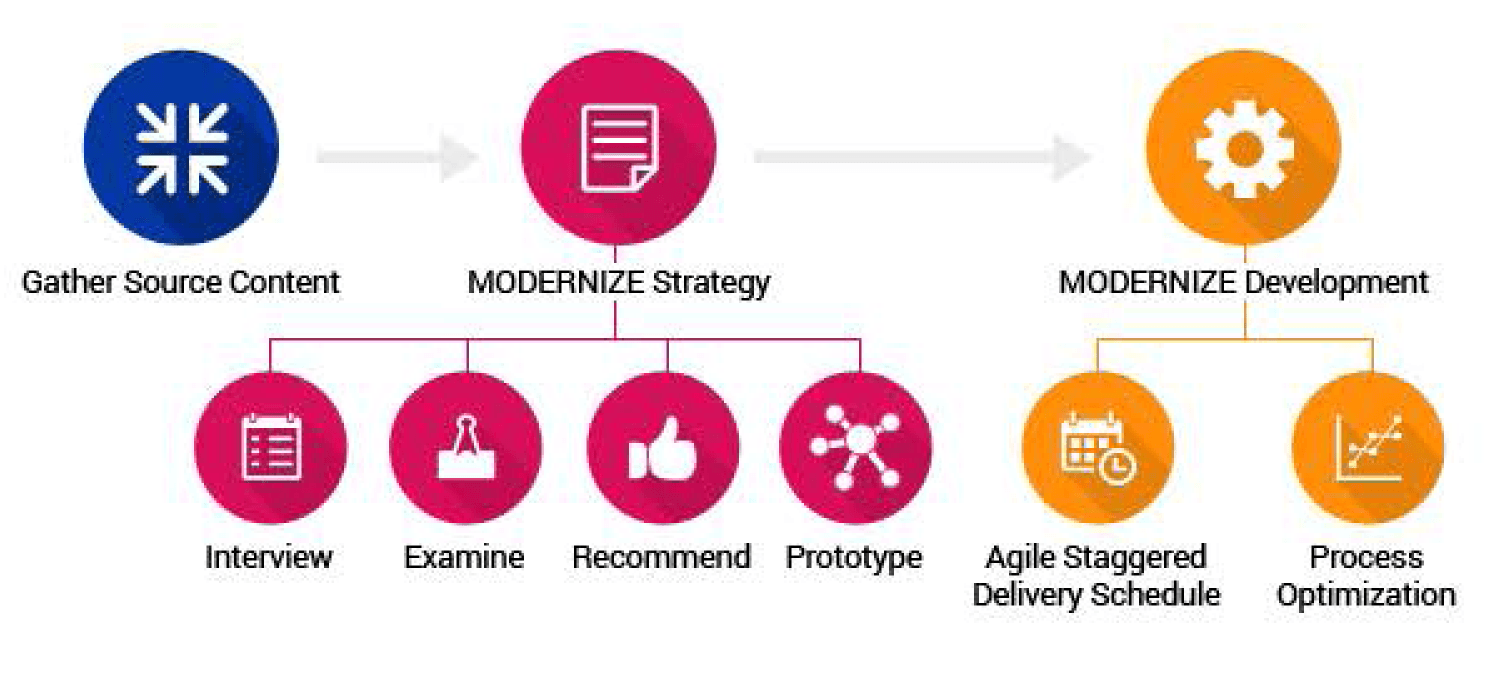 Gather Source Content

MODERNIZE Strategy

MODERNIZE Development

Interview

Examine

Recommend

Prototype

Agile Staggered Delivery Schedule

Process Optimization